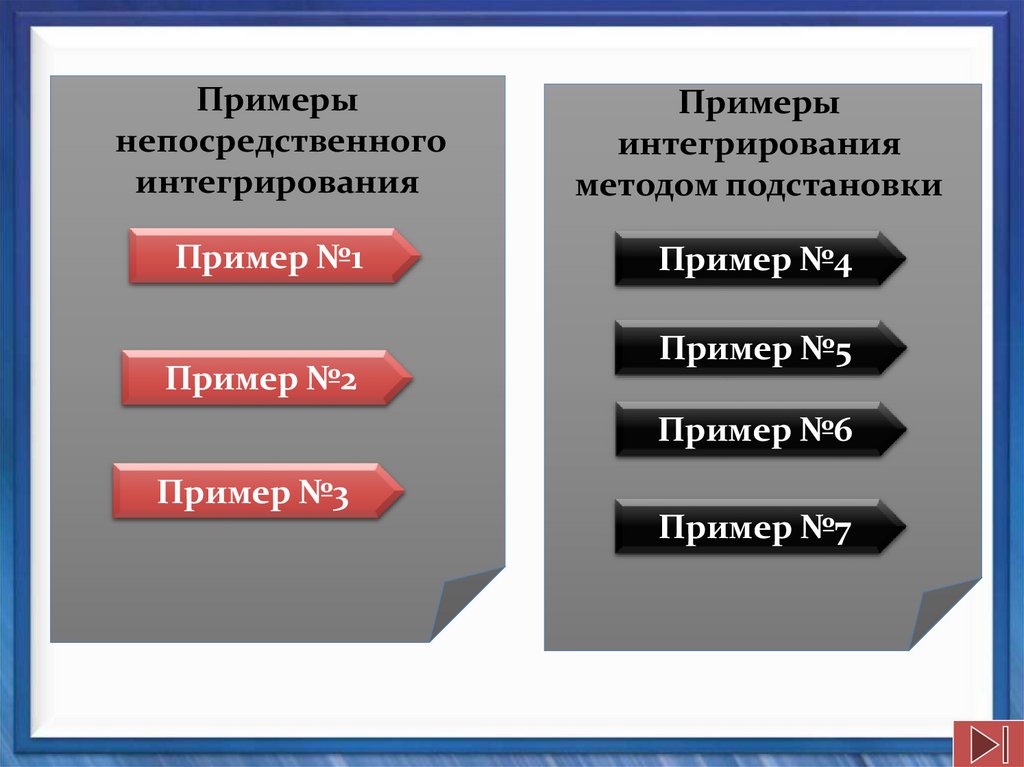 Примеры непосредственного интегрирования

Пример №1

Пример №2

Пример №3

Примеры интегрирования методом подстановки

Пример №4

Пример №5

Пример №6

Пример №7